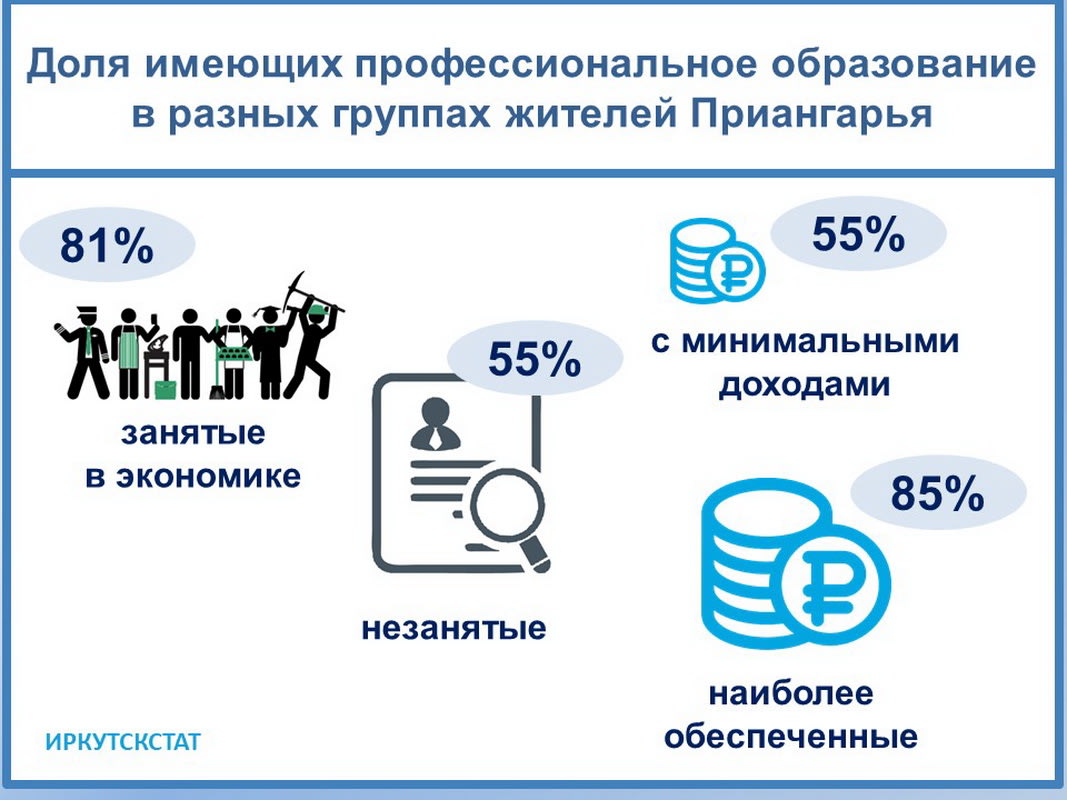 Доля имеющих профессиональное образование в разных группах жителей Приангарья

81%

занятые в экономике

55%

незанятые

55%

с минимальными доходами

85%

наиболее обеспеченные

ИРКУТСКСТАТ